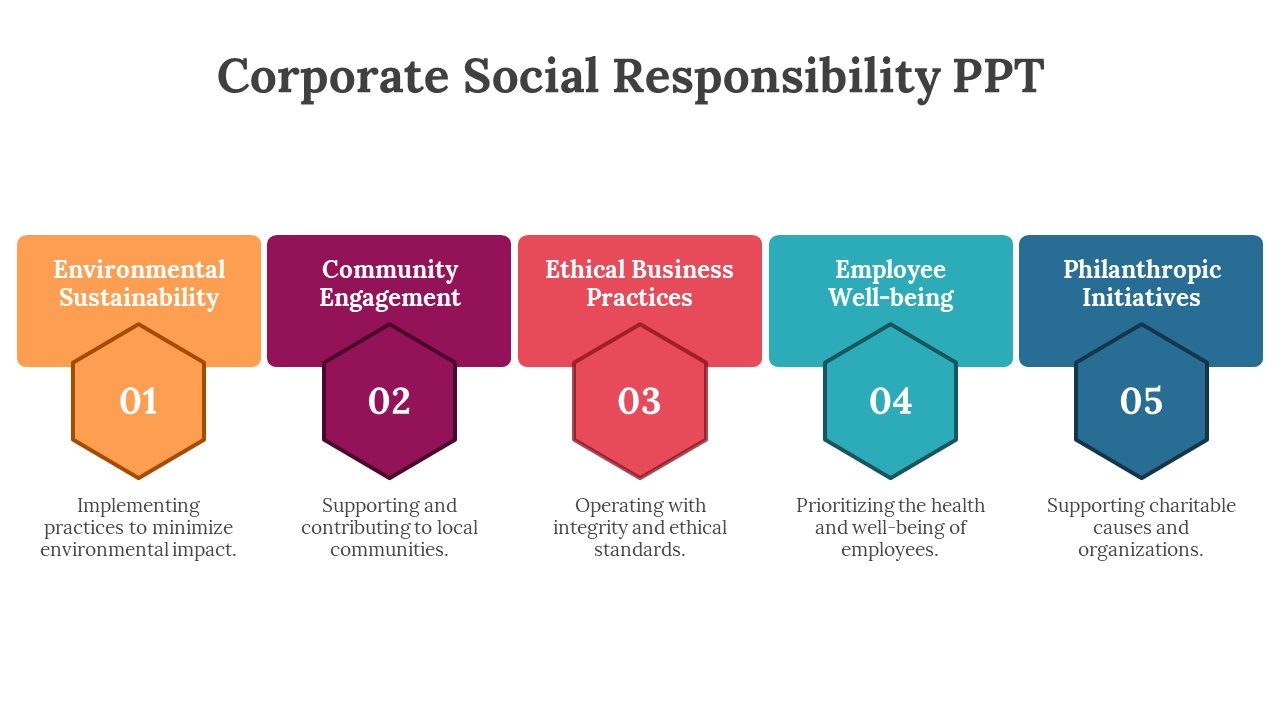 Corporate Social Responsibility PPT

Environmental Sustainability

01

Implementing practices to minimize environmental impact.

Community Engagement

02

Supporting and contributing to local communities.

Ethical Business Practices

03

Operating with integrity and ethical standards.

Employee Well-being

04

Prioritizing the health and well-being of employees.

Philanthropic Initiatives

05

Supporting charitable causes and organizations.